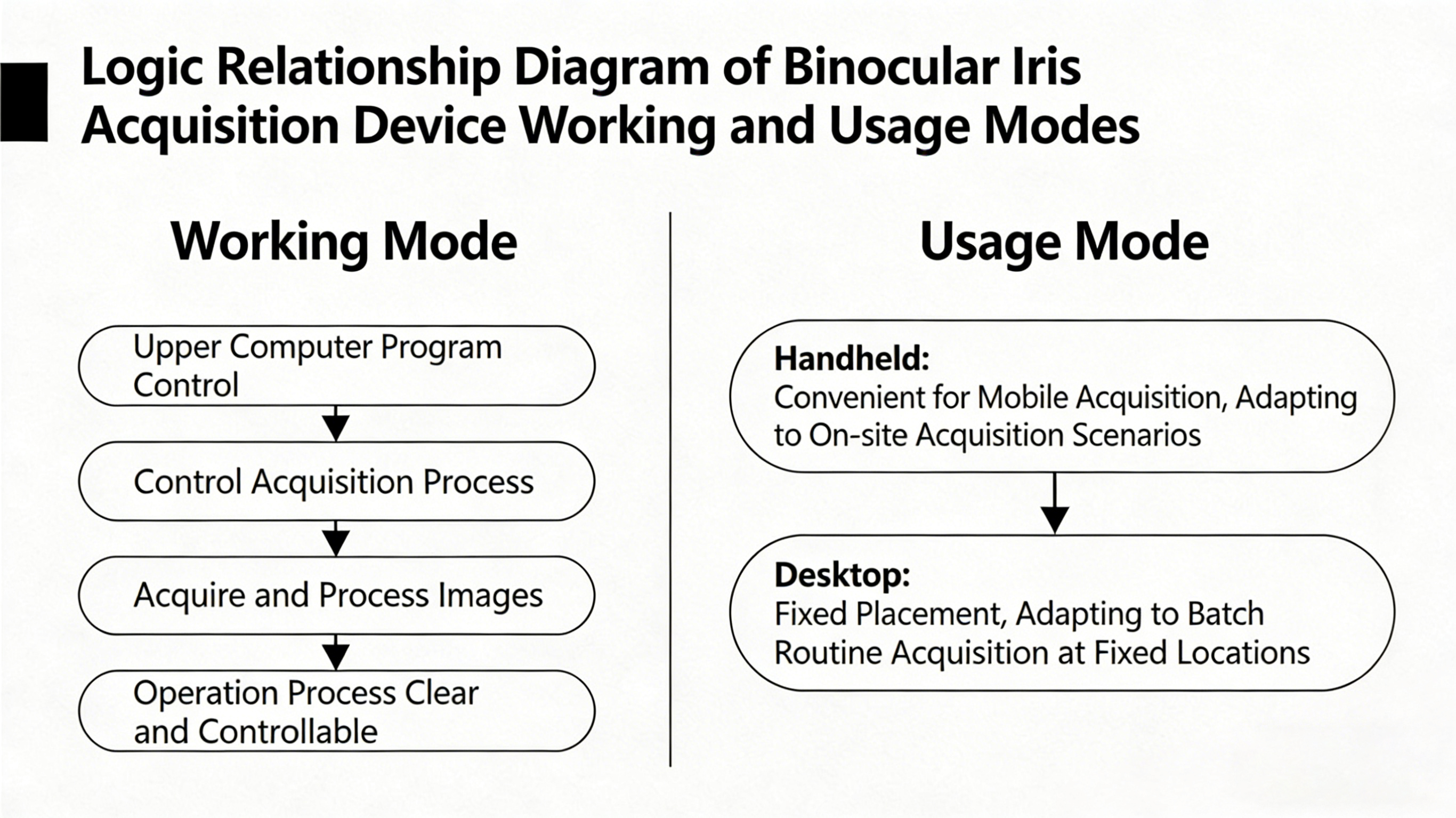 Logic Relationship Diagram of Binocular Iris Acquisition Device Working and Usage Modes

Working Mode

Upper Computer Program Control

Control Acquisition Process

Acquire and Process Images

Operation Process Clear and Controllable

Usage Mode

Handheld:
Convenient for Mobile Acquisition, Adapting to On-site Acquisition Scenarios

Desktop:
Fixed Placement, Adapting to Batch Routine Acquisition at Fixed Locations